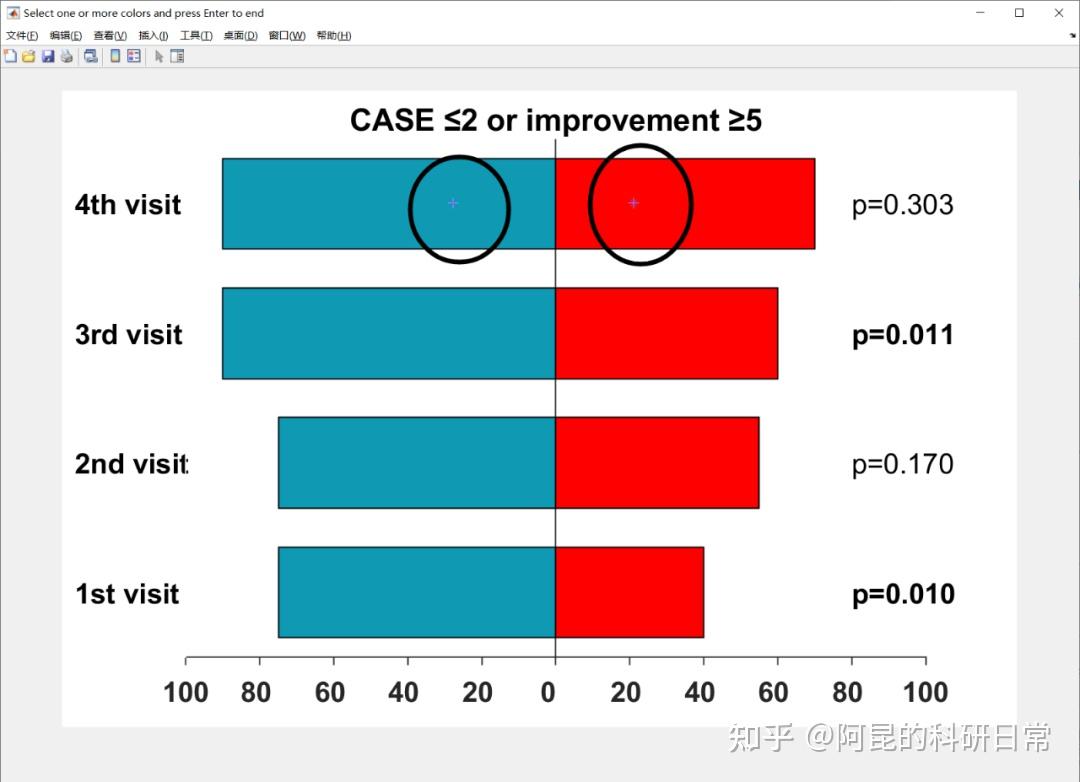 Select one or more colors and press Enter to end

文件(F) 编辑(E) 查看(V) 插入(I) 工具(T) 桌面(D) 窗口(W) 帮助(H)

CASE ≤2 or improvement ≥5

4th visit

p=0.303

3rd visit

p=0.011

2nd visit

p=0.170

1st visit

p=0.010

100 80 60 40 20 0 20 40 60 80 100

知乎 @阿昆的科研日常